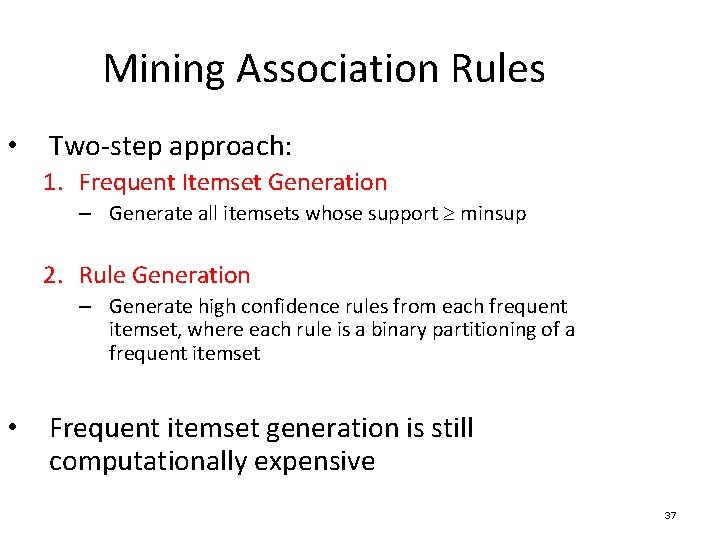 Mining Association Rules

• Two-step approach:

1. Frequent Itemset Generation

– Generate all itemsets whose support $\geq$ minsup

2. Rule Generation

– Generate high confidence rules from each frequent itemset, where each rule is a binary partitioning of a frequent itemset

• Frequent itemset generation is still computationally expensive

37